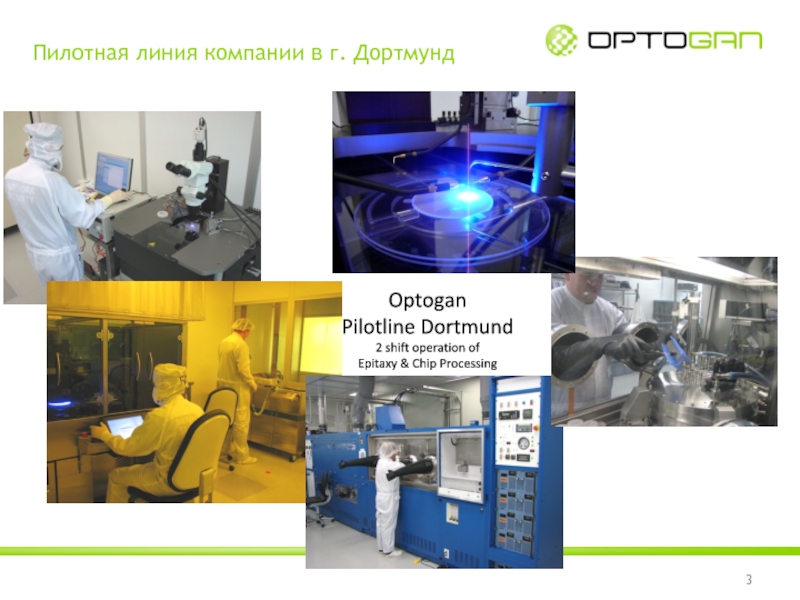 Пилотная линия компании в г. Дортмунд

OPTOGAN

Optogan
Pilotline Dortmund
2 shift operation of
Epitaxy & Chip Processing

3